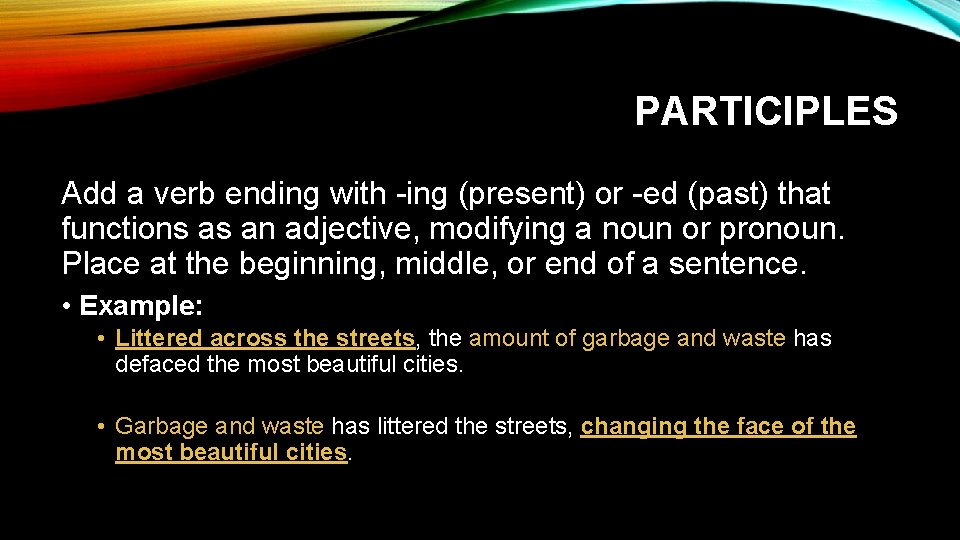 PARTICIPLES

Add a verb ending with -ing (present) or -ed (past) that functions as an adjective, modifying a noun or pronoun. Place at the beginning, middle, or end of a sentence.

• Example:

• Littered across the streets, the amount of garbage and waste has defaced the most beautiful cities.

• Garbage and waste has littered the streets, changing the face of the most beautiful cities.